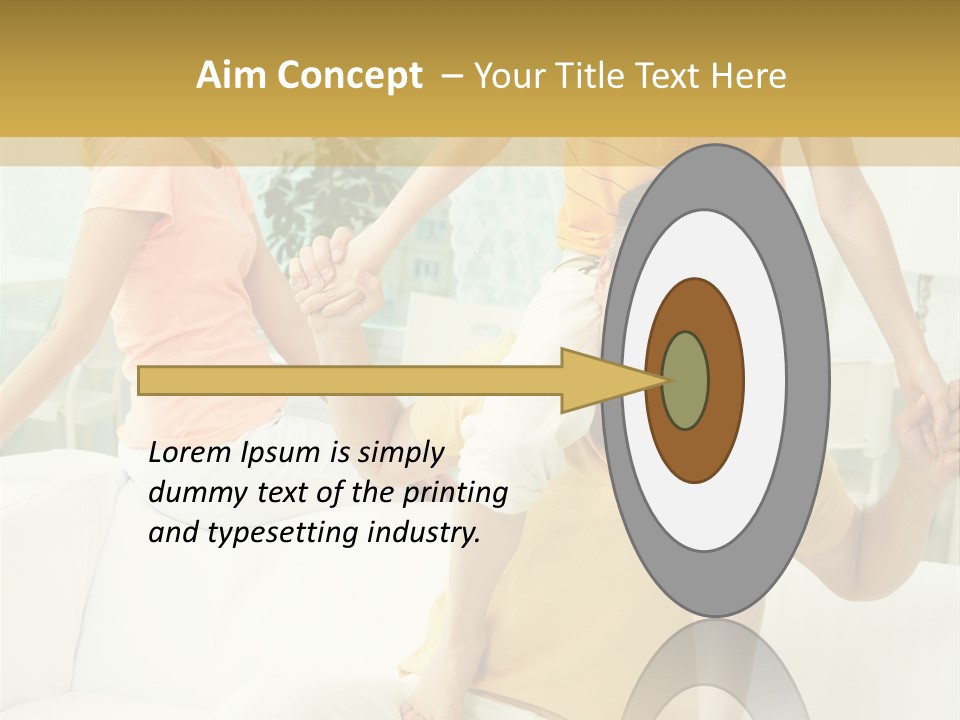 Aim Concept – Your Title Text Here

Lorem Ipsum is simply dummy text of the printing and typesetting industry.